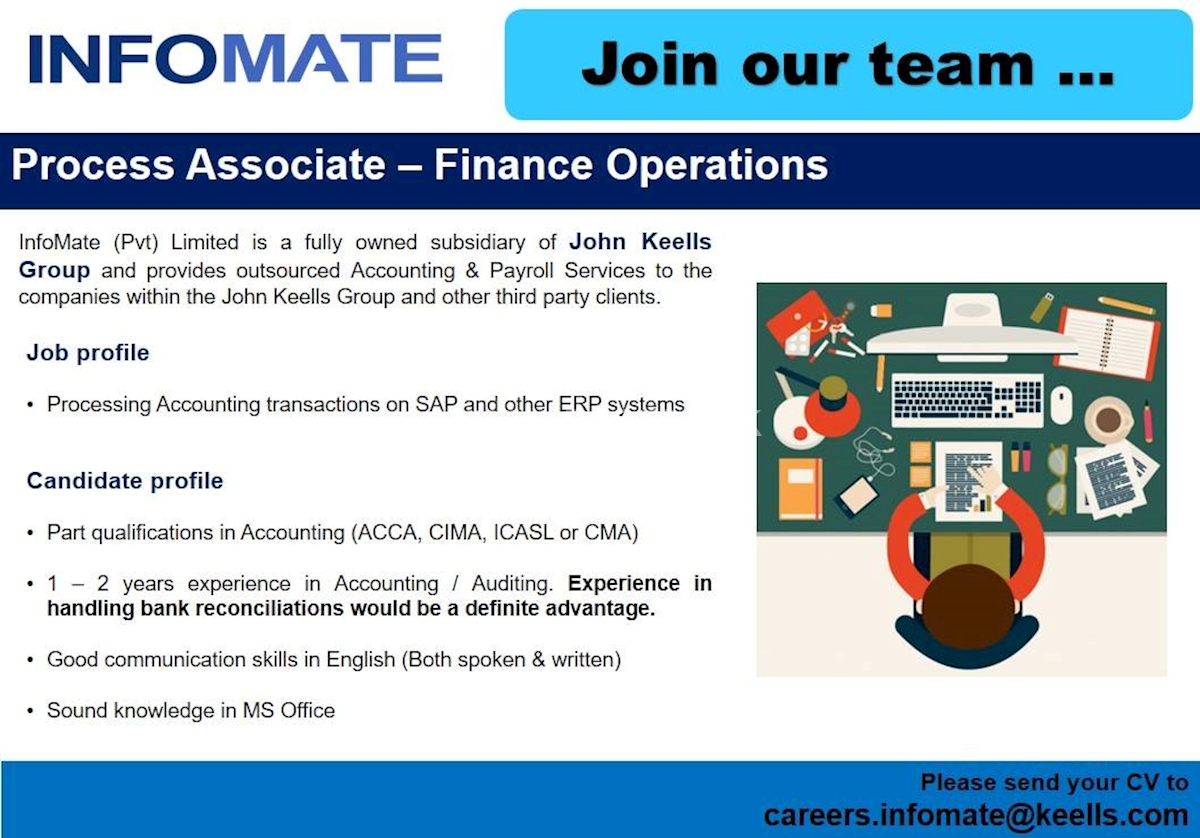 INFOMATE

Join our team ...

Process Associate – Finance Operations

InfoMate (Pvt) Limited is a fully owned subsidiary of John Keells Group and provides outsourced Accounting & Payroll Services to the companies within the John Keells Group and other third party clients.

Job profile

• Processing Accounting transactions on SAP and other ERP systems

Candidate profile

• Part qualifications in Accounting (ACCA, CIMA, ICASL or CMA)

• 1 – 2 years experience in Accounting / Auditing. Experience in handling bank reconciliations would be a definite advantage.

• Good communication skills in English (Both spoken & written)

• Sound knowledge in MS Office

Please send your CV to
careers.infomate@keells.com